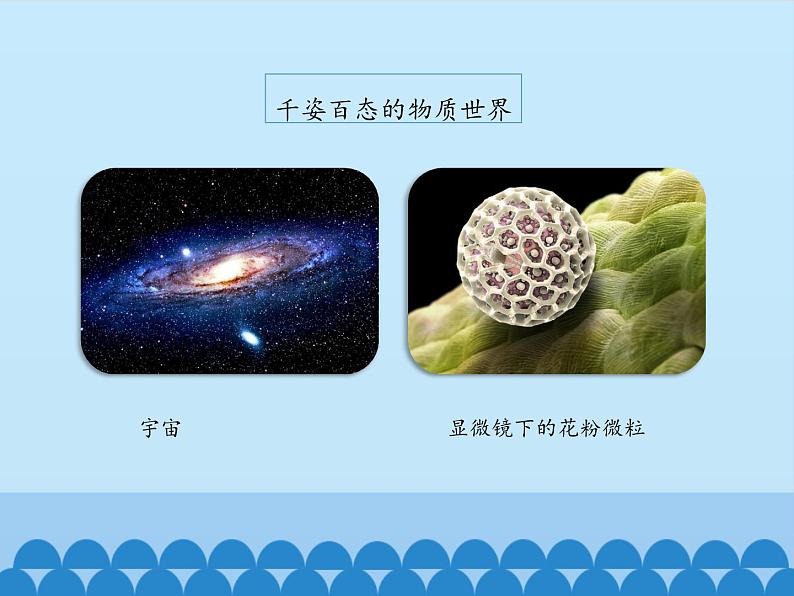 千姿百态的物质世界

宇宙

显微镜下的花粉微粒